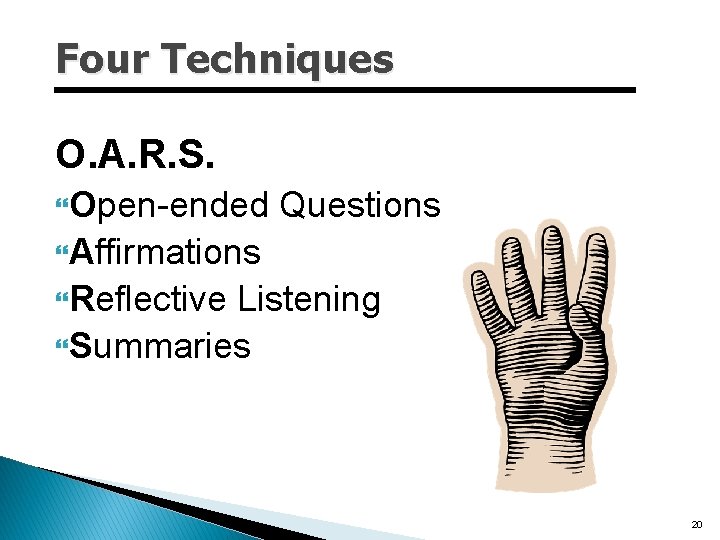 Four Techniques

O.A.R.S.

Open-ended Questions
Affirmations
Reflective Listening
Summaries

20